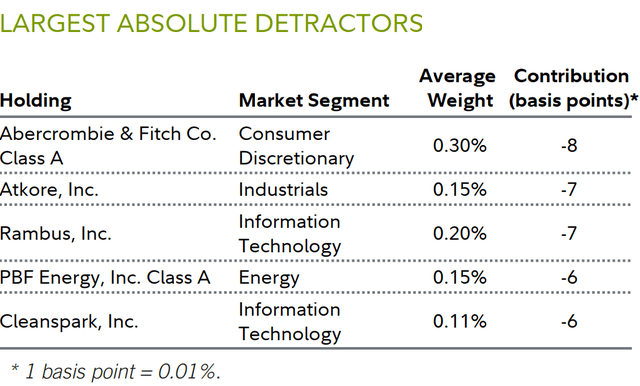 LARGEST ABSOLUTE DETRACTORS

| Holding | Market Segment | Average Weight | Contribution (basis points)* |
|---|---|---|---|
| Abercrombie & Fitch Co. Class A | Consumer Discretionary | 0.30% | -8 |
| Atkore, Inc. | Industrials | 0.15% | -7 |
| Rambus, Inc. | Information Technology | 0.20% | -7 |
| PBF Energy, Inc. Class A | Energy | 0.15% | -6 |
| Cleanspark, Inc. | Information Technology | 0.11% | -6 |

* 1 basis point = 0.01%.